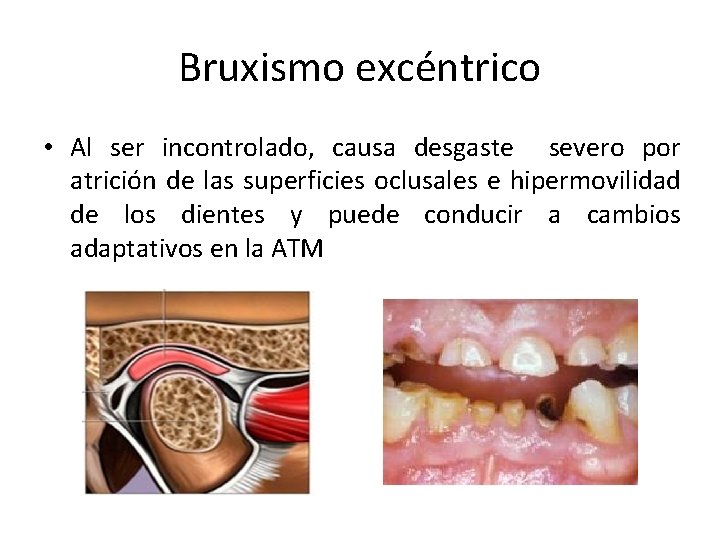 Bruxismo excéntrico

• Al ser incontrolado, causa desgaste severo por atrición de las superficies oclusales e hipermovilidad de los dientes y puede conducir a cambios adaptativos en la ATM